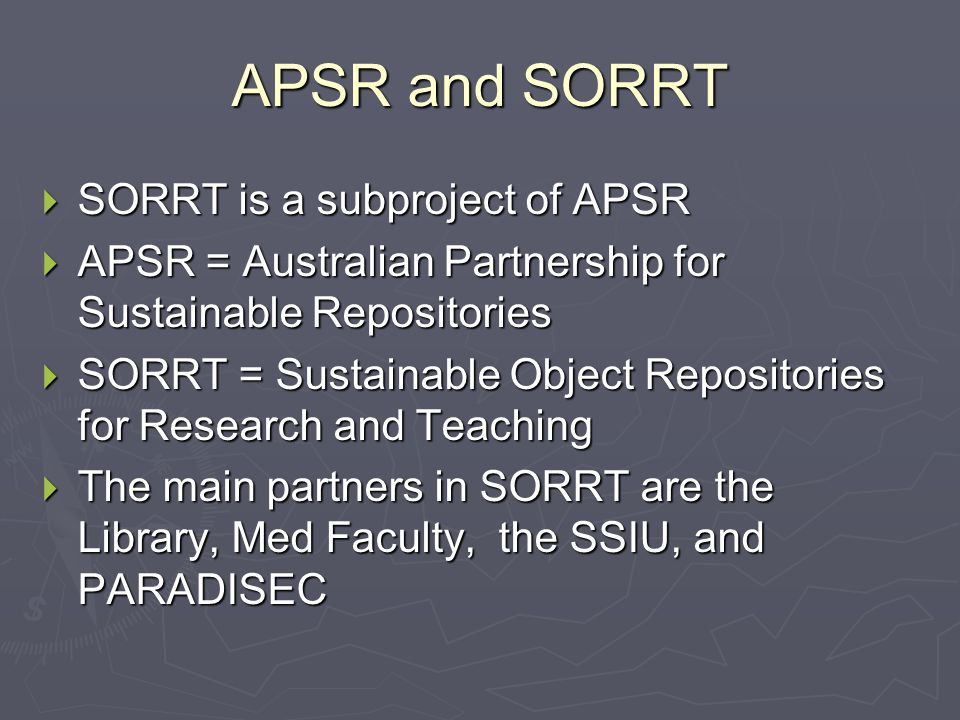 APSR and SORRT

SORRT is a subproject of APSR

APSR = Australian Partnership for Sustainable Repositories

SORRT = Sustainable Object Repositories for Research and Teaching

The main partners in SORRT are the Library, Med Faculty,  the SSIU, and PARADISEC